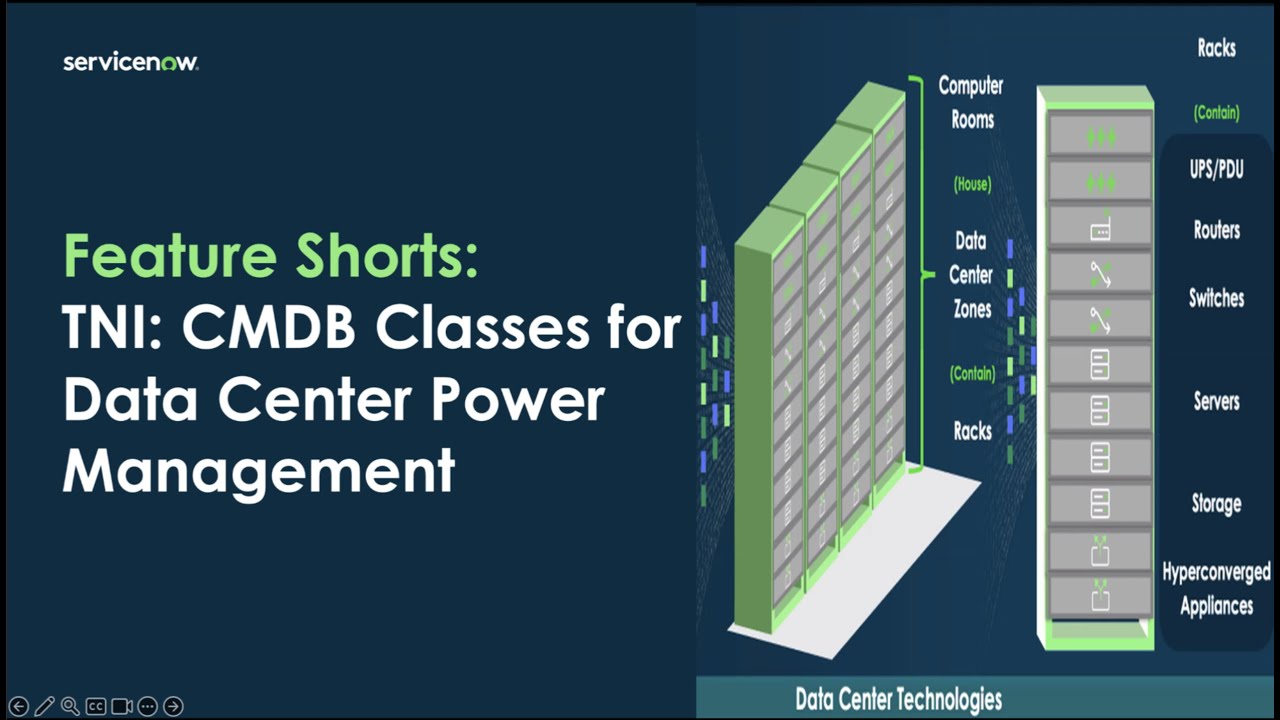 servicenow.

Feature Shorts:
TNI: CMDB Classes for Data Center Power Management

Computer Rooms
(House)
Data Center Zones
(Contain)
Racks

Racks
(Contain)
UPS/PDU
Routers
Switches
Servers
Storage
Hyperconverged Appliances

Data Center Technologies

CC